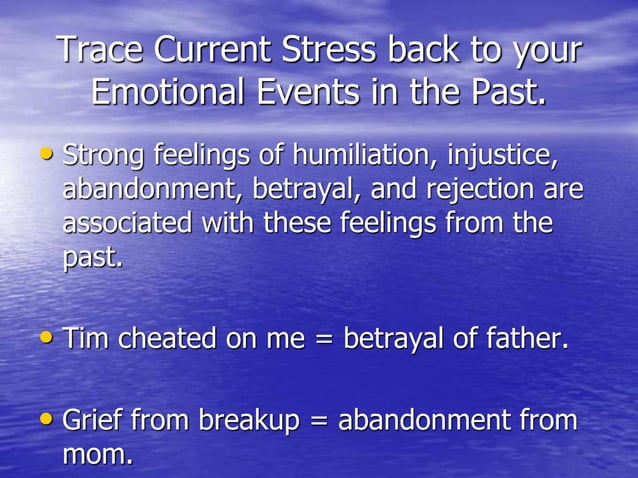 Trace Current Stress back to your Emotional Events in the Past.

• Strong feelings of humiliation, injustice, abandonment, betrayal, and rejection are associated with these feelings from the past.

• Tim cheated on me = betrayal of father.

• Grief from breakup = abandonment from mom.